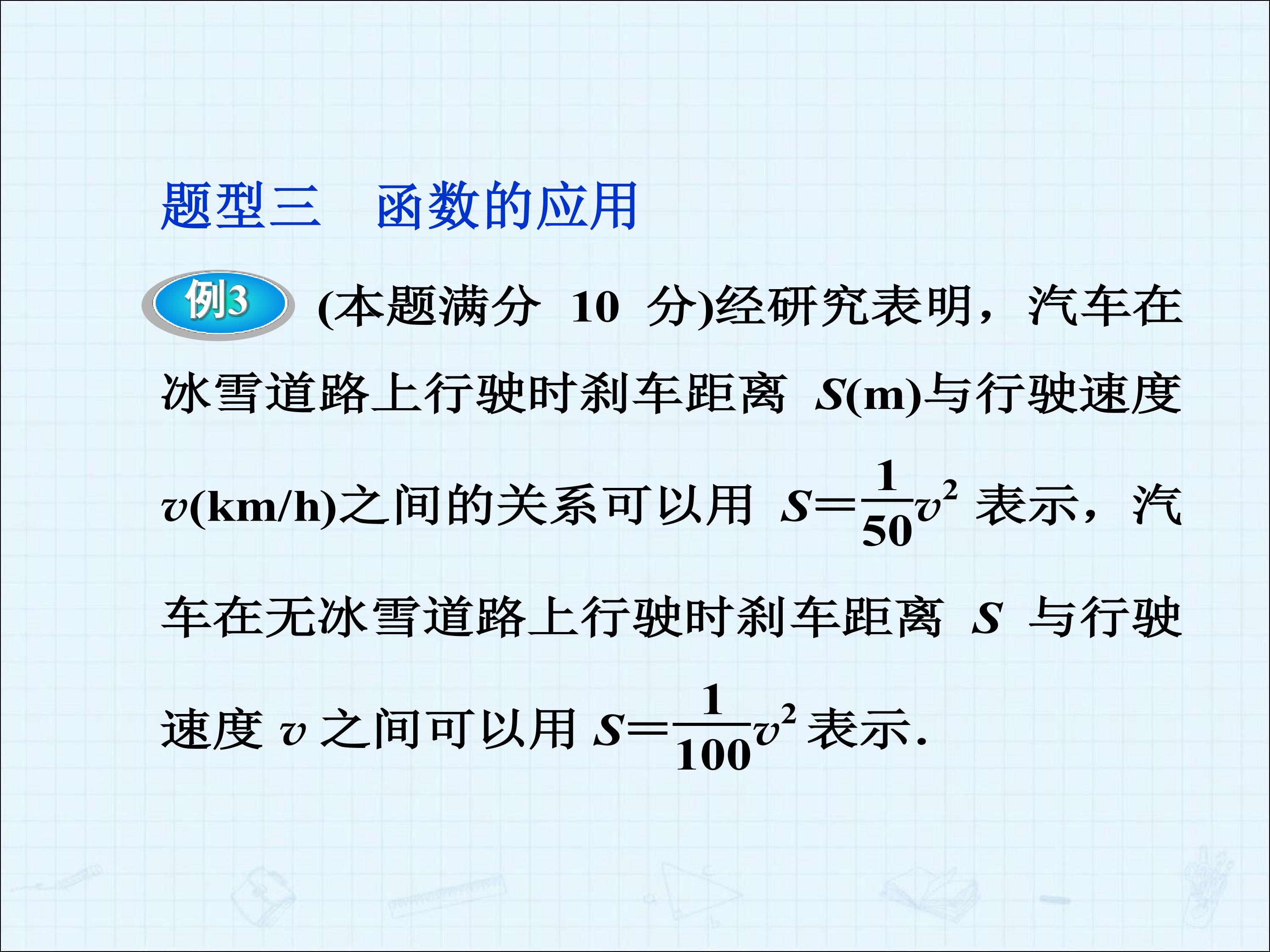 题型三　函数的应用

例3 (本题满分 10 分)经研究表明，汽车在冰雪道路上行驶时刹车距离 $S$(m)与行驶速度 $v$(km/h)之间的关系可以用 $S=\frac{1}{50}v^2$ 表示，汽车在无冰雪道路上行驶时刹车距离 $S$ 与行驶速度 $v$ 之间可以用 $S=\frac{1}{100}v^2$ 表示.